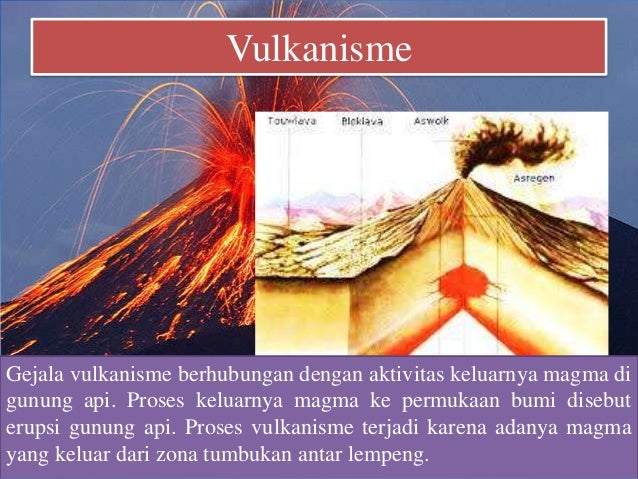 Vulkanisme

Touwlava Bloklava Aswolk

Asregen

Gejala vulkanisme berhubungan dengan aktivitas keluarnya magma di gunung api. Proses keluarnya magma ke permukaan bumi disebut erupsi gunung api. Proses vulkanisme terjadi karena adanya magma yang keluar dari zona tumbukan antar lempeng.